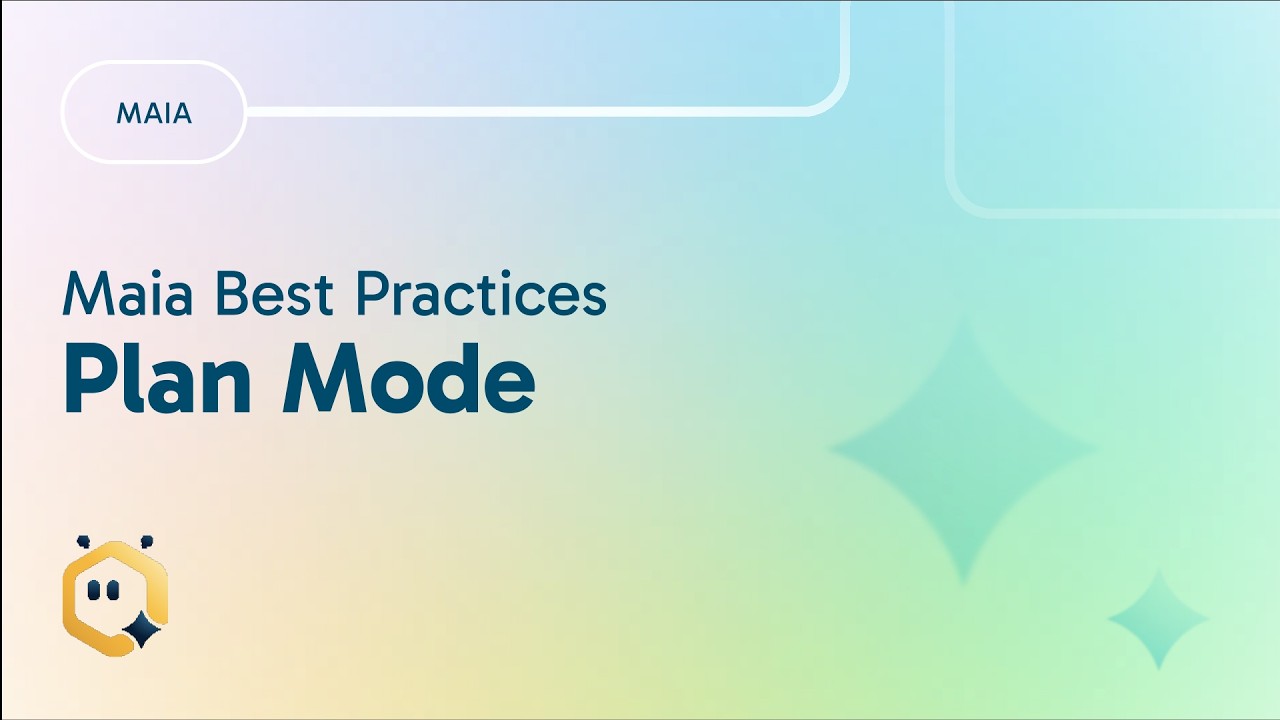 MAIA

Maia Best Practices
Plan Mode